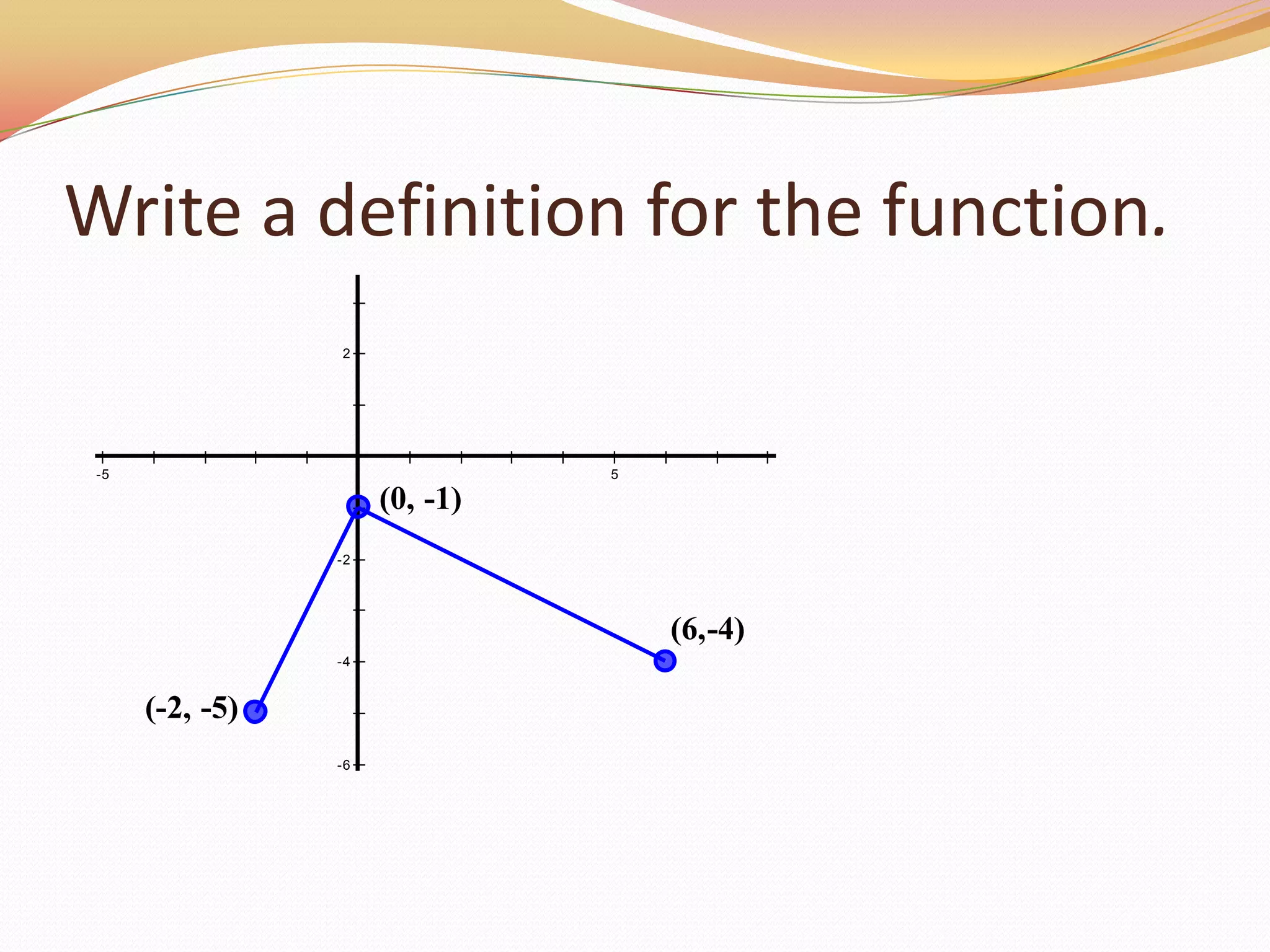 Write a definition for the function.

2

-5

5

(0, -1)

-2

(6,-4)

-4

(-2, -5)

-6